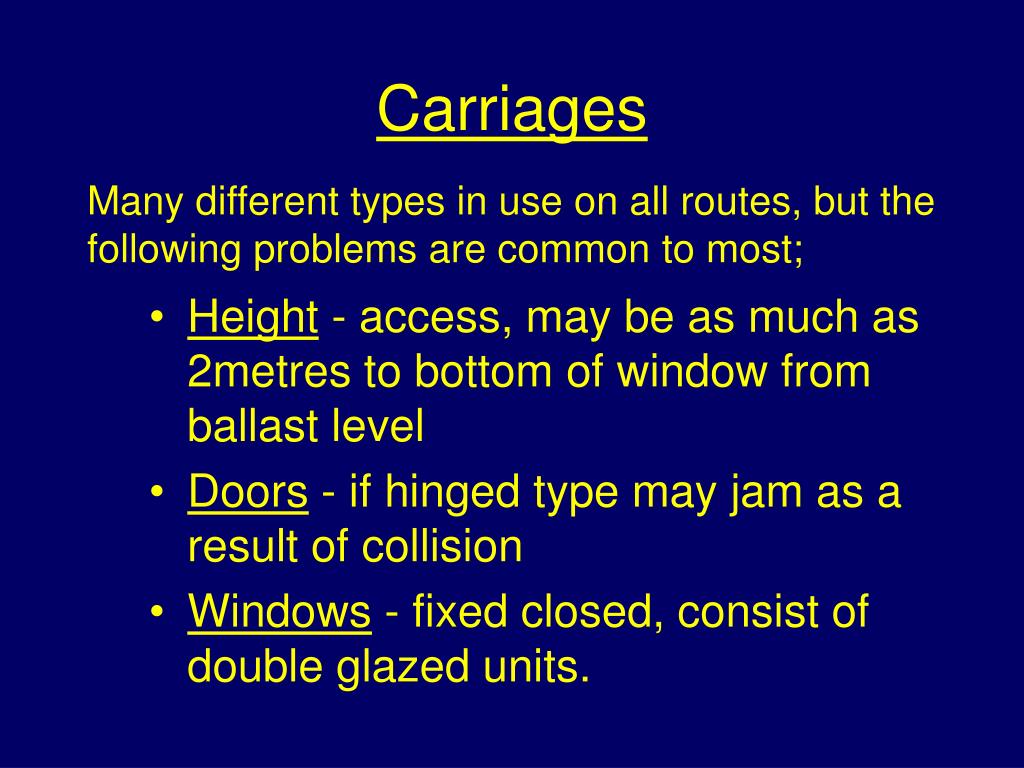 Carriages

Many different types in use on all routes, but the following problems are common to most;

• Height - access, may be as much as 2metres to bottom of window from ballast level
• Doors - if hinged type may jam as a result of collision
• Windows - fixed closed, consist of double glazed units.